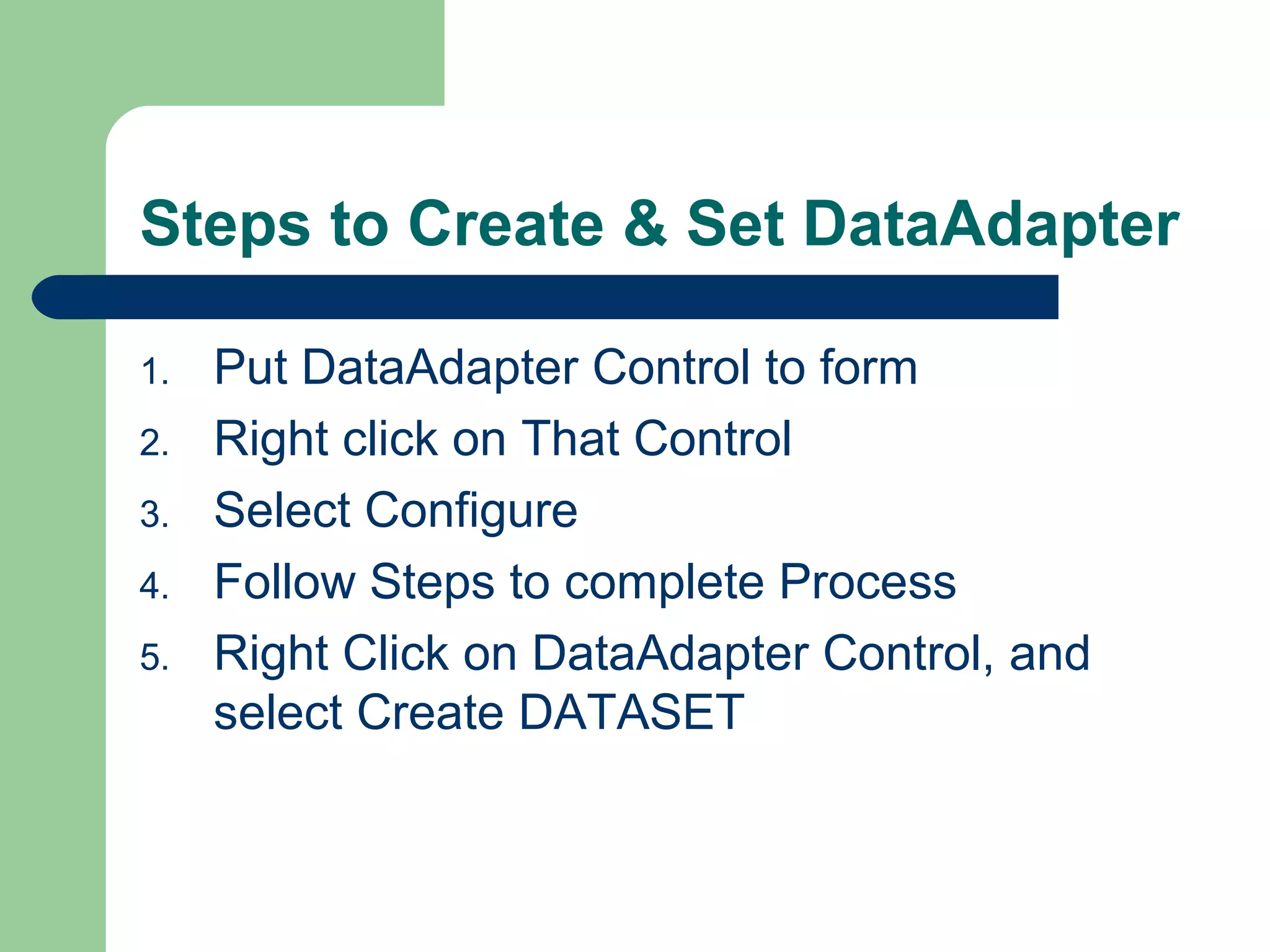 Steps to Create & Set DataAdapter

1. Put DataAdapter Control to form
2. Right click on That Control
3. Select Configure
4. Follow Steps to complete Process
5. Right Click on DataAdapter Control, and select Create DATASET